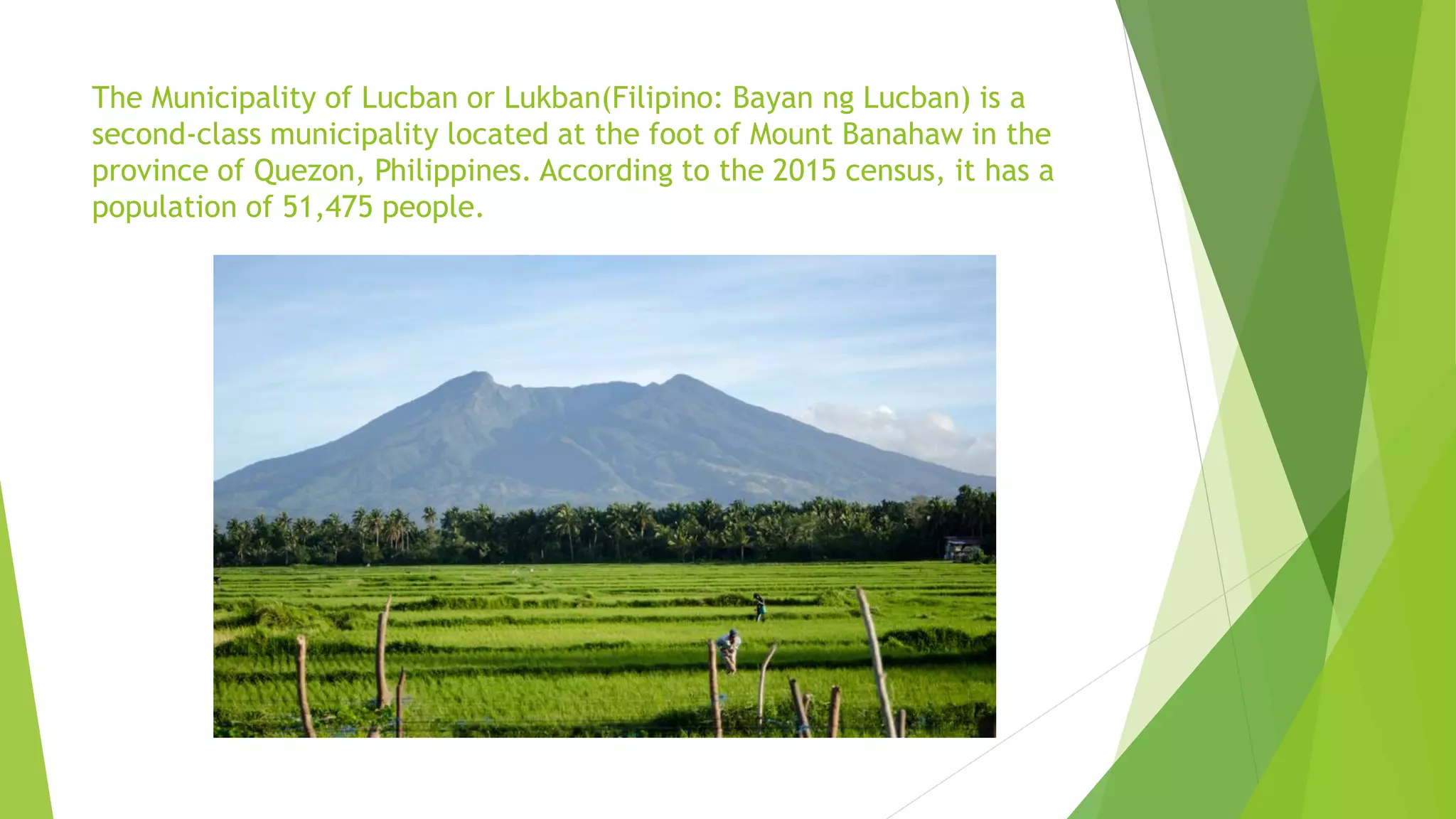 The Municipality of Lucban or Lukban(Filipino: Bayan ng Lucban) is a second-class municipality located at the foot of Mount Banahaw in the province of Quezon, Philippines. According to the 2015 census, it has a population of 51,475 people.